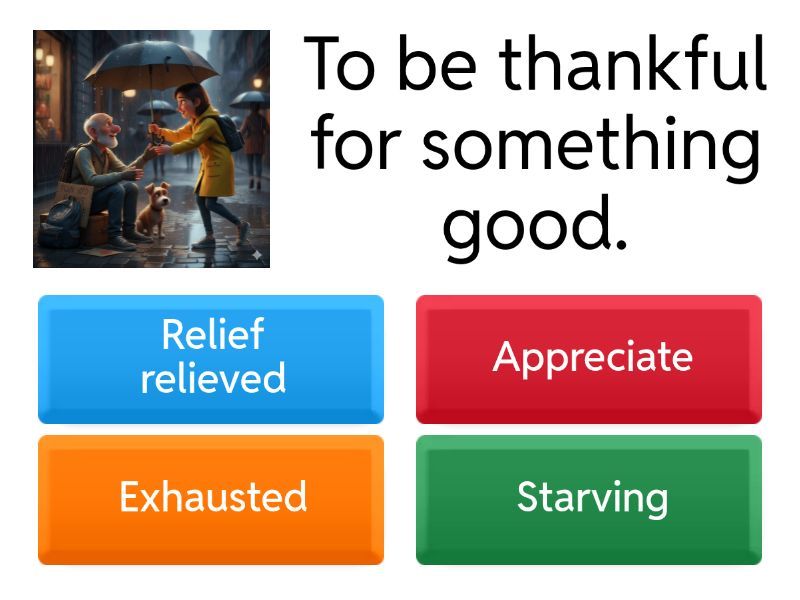 To be thankful for something good.

Relief relieved

Appreciate

Exhausted

Starving